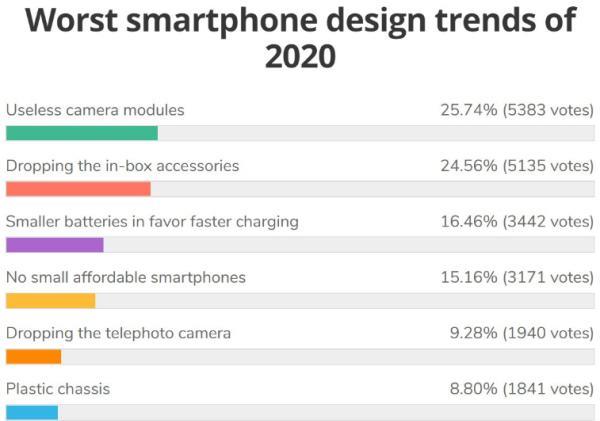 Worst smartphone design trends of 2020

Useless camera modules 25.74% (5383 votes)

Dropping the in-box accessories 24.56% (5135 votes)

Smaller batteries in favor faster charging 16.46% (3442 votes)

No small affordable smartphones 15.16% (3171 votes)

Dropping the telephoto camera 9.28% (1940 votes)

Plastic chassis 8.80% (1841 votes)